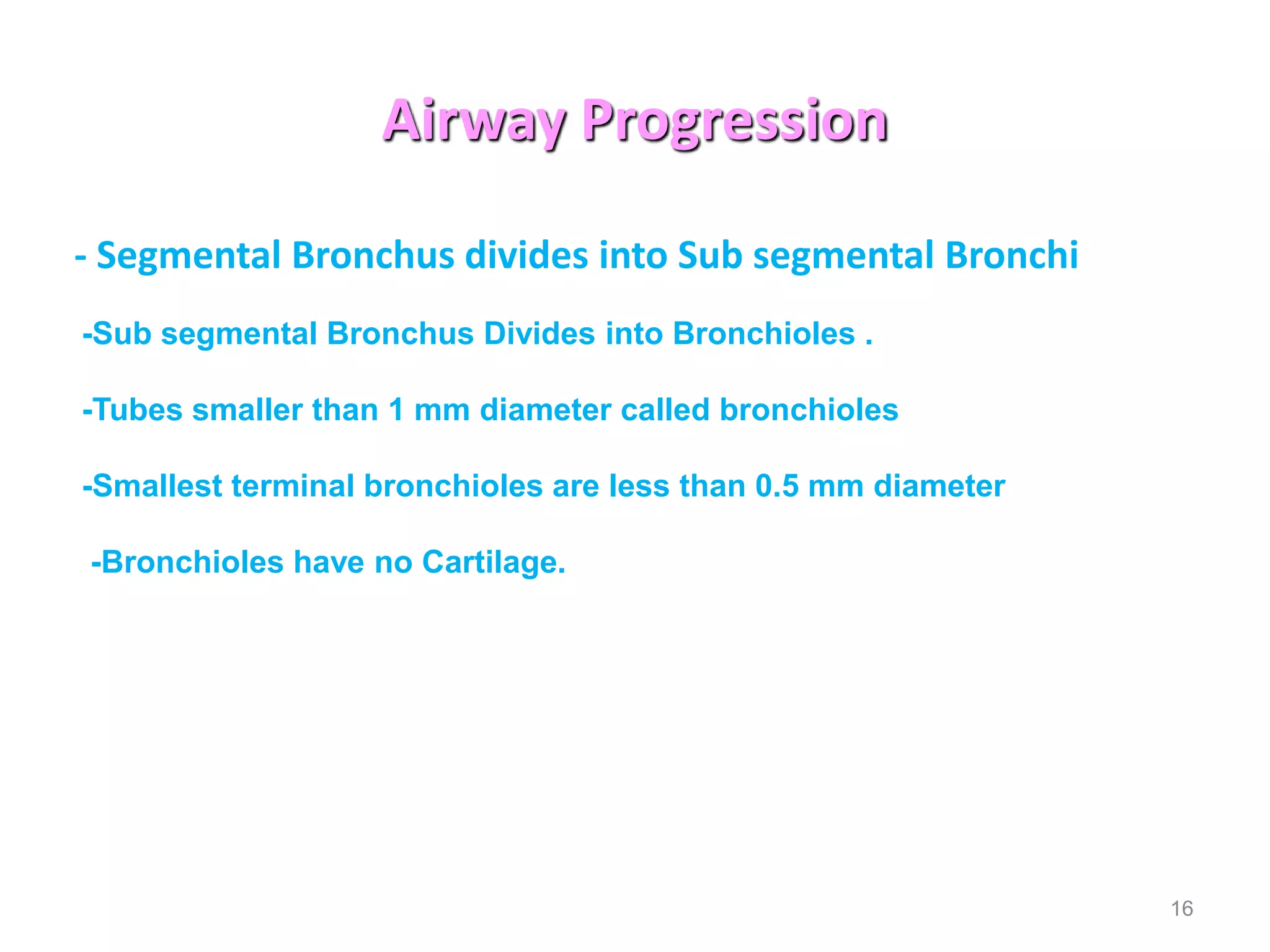 Airway Progression

- Segmental Bronchus divides into Sub segmental Bronchi

-Sub segmental Bronchus Divides into Bronchioles .

-Tubes smaller than 1 mm diameter called bronchioles

-Smallest terminal bronchioles are less than 0.5 mm diameter

-Bronchioles have no Cartilage.

16